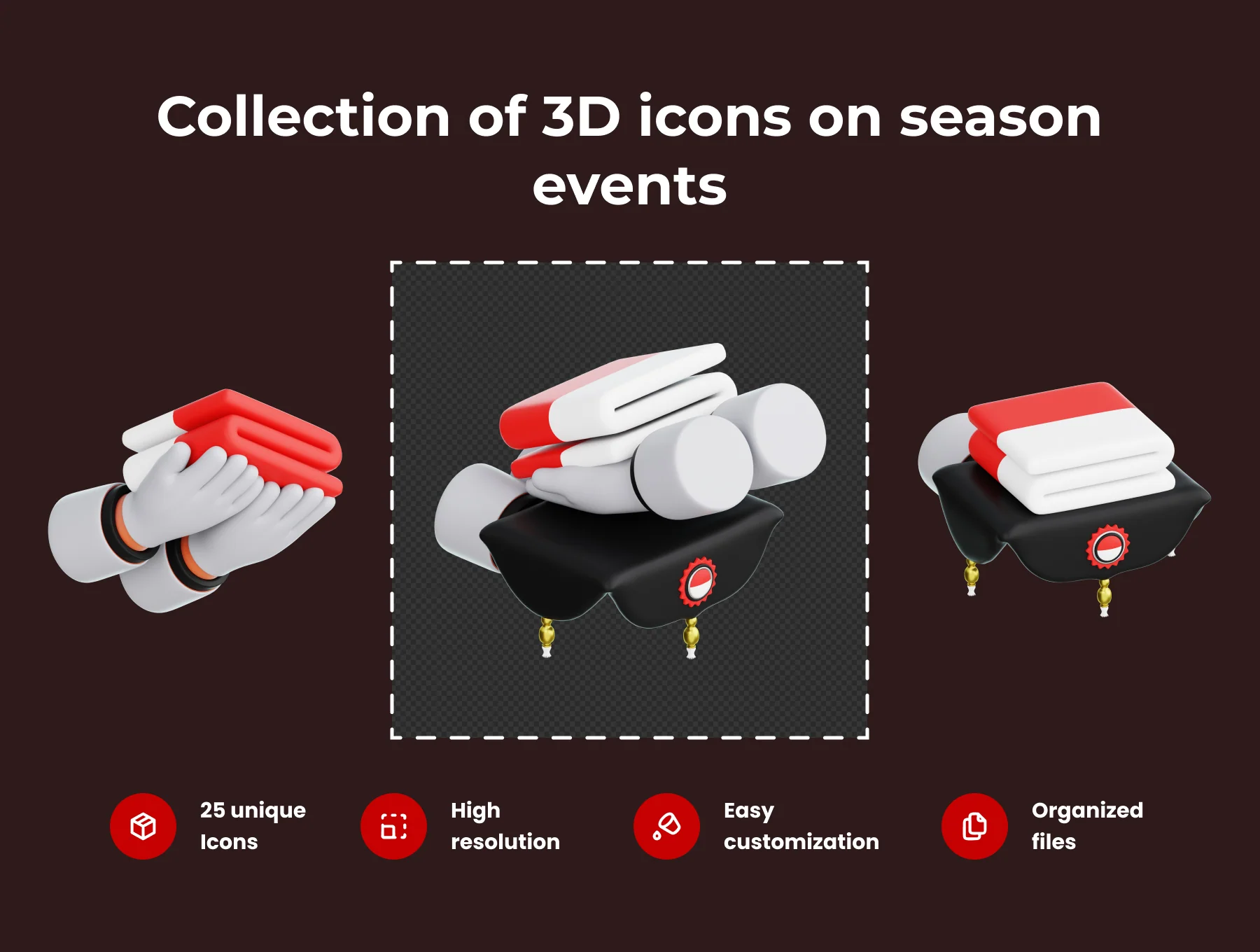 Collection of 3D icons on season events

25 unique Icons

High resolution

Easy customization

Organized files